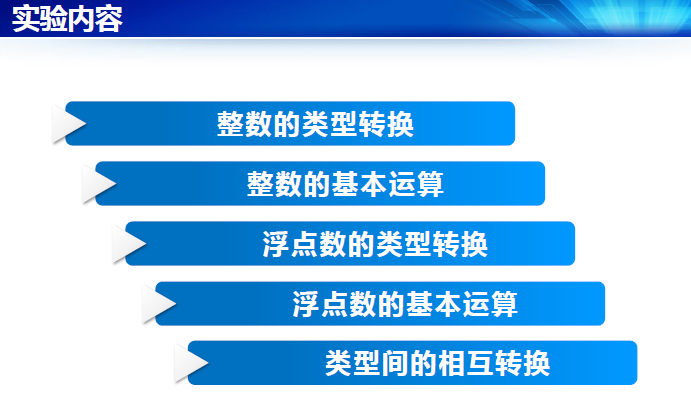 实验内容

整数的类型转换

整数的基本运算

浮点数的类型转换

浮点数的基本运算

类型间的相互转换